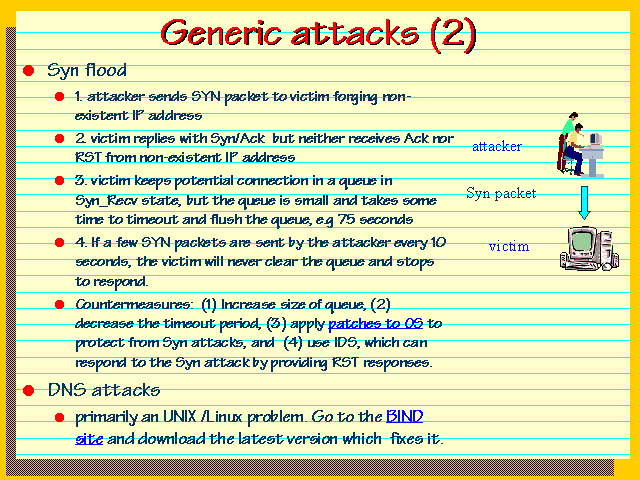 Generic attacks (2)

Syn flood

1. attacker sends SYN packet to victim forging non-existent IP address

2. victim replies with Syn/Ack but neither receives Ack nor RST from non-existent IP address

3. victim keeps potential connection in a queue in Syn_Recv state, but the queue is small and takes some time to timeout and flush the queue, e.g 75 seconds

4. If a few SYN packets are sent by the attacker every 10 seconds, the victim will never clear the queue and stops to respond.

Countermeasures: (1) Increase size of queue, (2) decrease the timeout period, (3) apply patches to OS to protect from Syn attacks, and (4) use IDS, which can respond to the Syn attack by providing RST responses.

DNS attacks

primarily an UNIX /Linux problem. Go to the BIND site and download the latest version which fixes it.

attacker

Syn packet

victim